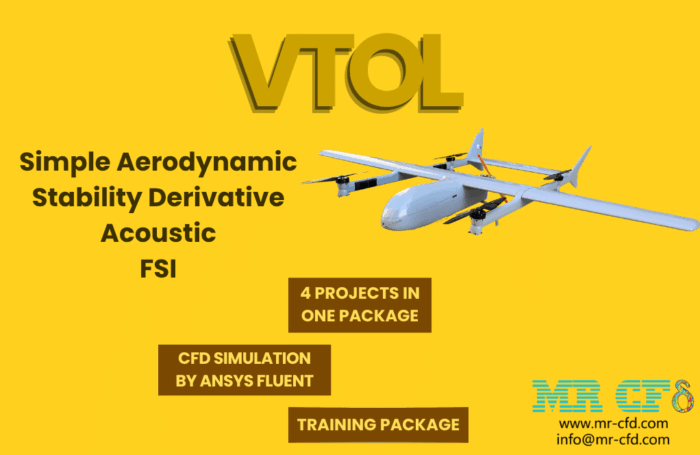 VTOL

Simple Aerodynamic
Stability Derivative
Acoustic
FSI

4 PROJECTS IN ONE PACKAGE

CFD SIMULATION BY ANSYS FLUENT

TRAINING PACKAGE

MR CFD
www.mr-cfd.com
info@mr-cfd.com